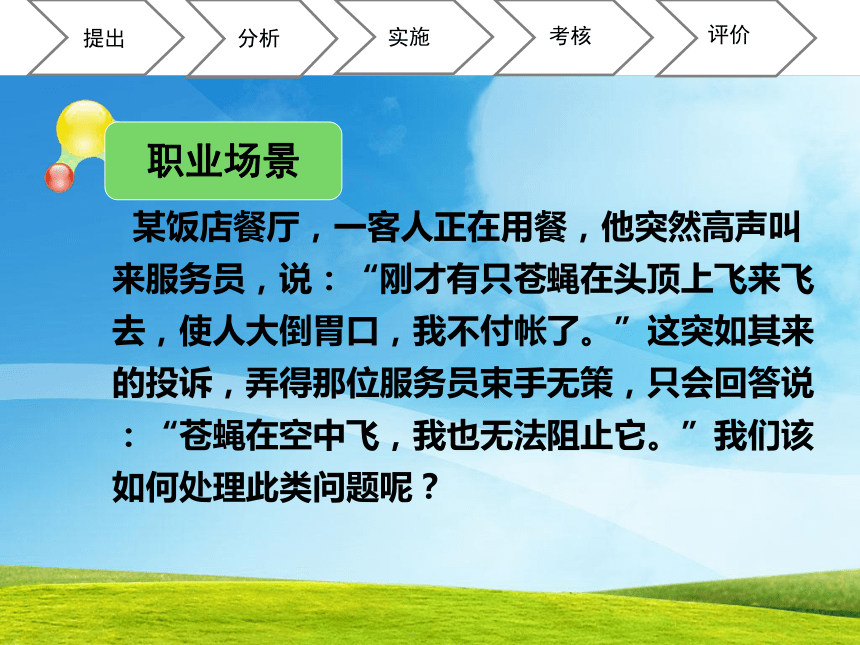 提出 分析 实施 考核 评价

职业场景

某饭店餐厅，一客人正在用餐，他突然高声叫来服务员，说：“刚才有只苍蝇在头顶上飞来飞去，使人大倒胃口，我不付帐了。”这突如其来的投诉，弄得那位服务员束手无策，只会回答说：“苍蝇在空中飞，我也无法阻止它。”我们该如何处理此类问题呢？